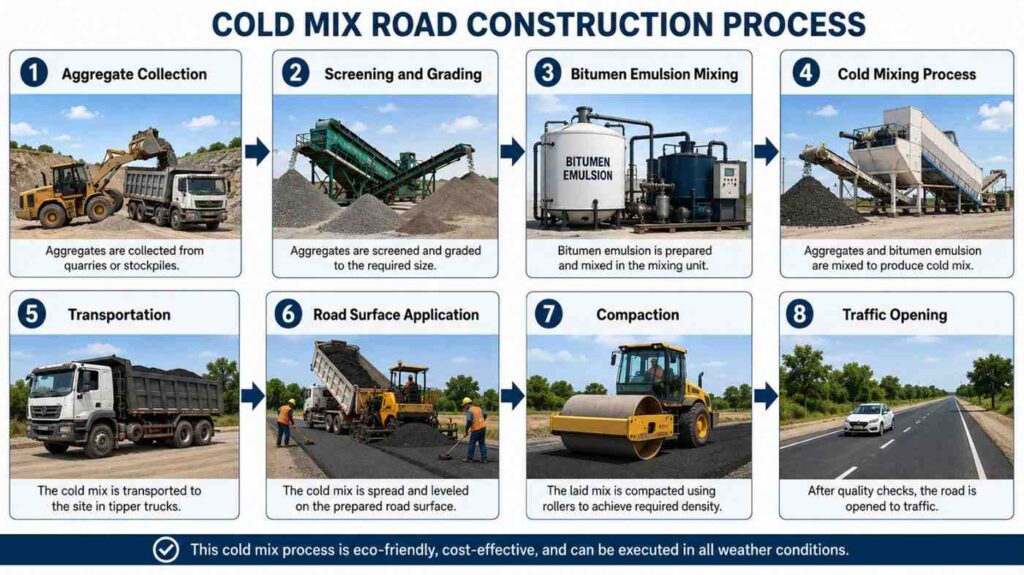 COLD MIX ROAD CONSTRUCTION PROCESS

1 Aggregate Collection

Aggregates are collected from quarries or stockpiles.

2 Screening and Grading

Aggregates are screened and graded to the required size.

3 Bitumen Emulsion Mixing

BITUMEN EMULSION

Bitumen emulsion is prepared and mixed in the mixing unit.

4 Cold Mixing Process

Aggregates and bitumen emulsion are mixed to produce cold mix.

5 Transportation

The cold mix is transported to the site in tipper trucks.

6 Road Surface Application

The cold mix is spread and leveled on the prepared road surface.

7 Compaction

The laid mix is compacted using rollers to achieve required density.

8 Traffic Opening

After quality checks, the road is opened to traffic.

This cold mix process is eco-friendly, cost-effective, and can be executed in all weather conditions.